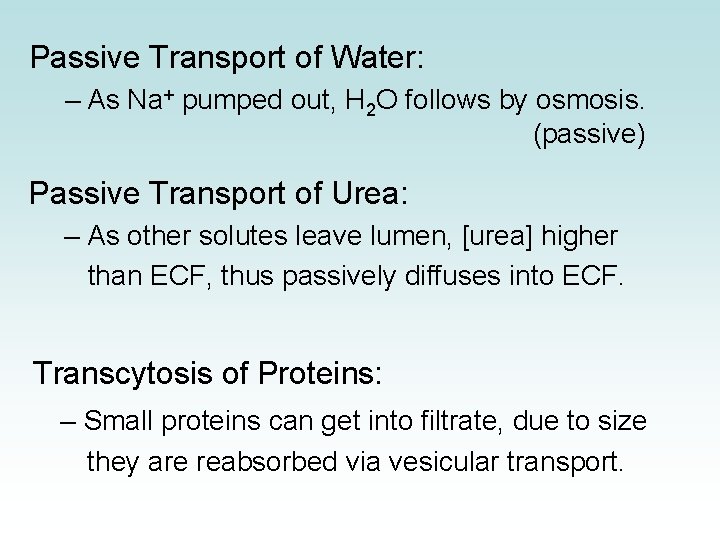 Passive Transport of Water:

– As $Na^+$ pumped out, $H_2O$ follows by osmosis. (passive)

Passive Transport of Urea:

– As other solutes leave lumen, [urea] higher than ECF, thus passively diffuses into ECF.

Transcytosis of Proteins:

– Small proteins can get into filtrate, due to size they are reabsorbed via vesicular transport.